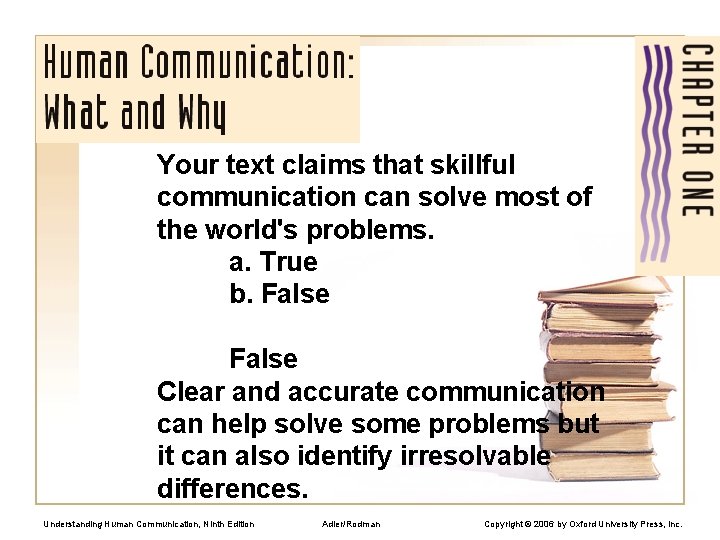 Human Communication: What and Why

CHAPTER ONE

Your text claims that skillful communication can solve most of the world's problems.

a. True

b. False

False

Clear and accurate communication can help solve some problems but it can also identify irresolvable differences.

Understanding Human Communication, Ninth Edition

Adler/Rodman

Copyright © 2006 by Oxford University Press, Inc.